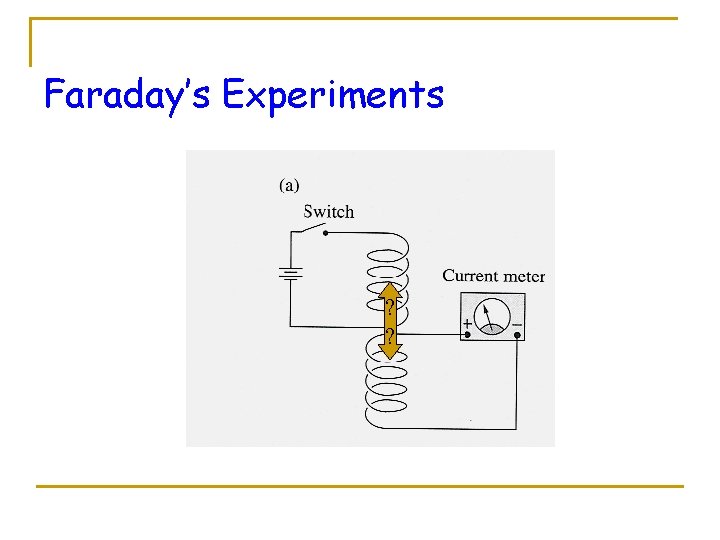 Faraday's Experiments

(a)

Switch

Current meter

?
?

+
−